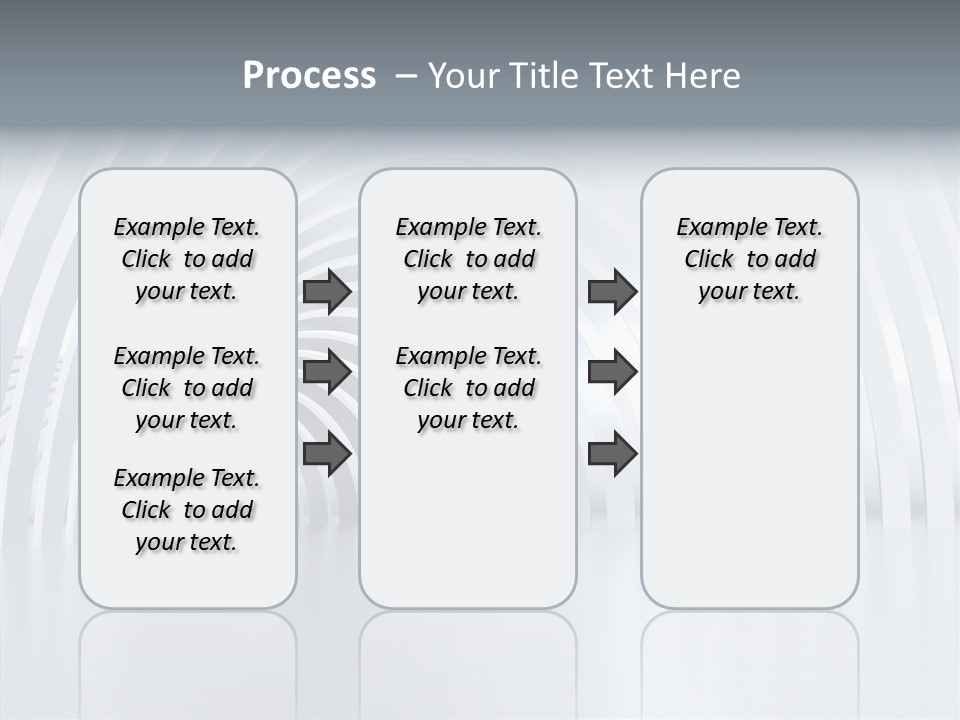 Process – Your Title Text Here

Example Text. Click to add your text.

Example Text. Click to add your text.

Example Text. Click to add your text.

Example Text. Click to add your text.

Example Text. Click to add your text.

Example Text. Click to add your text.